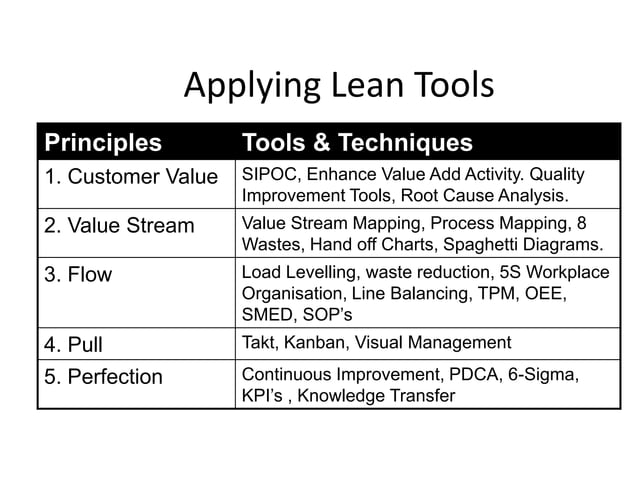 Applying Lean Tools

| Principles | Tools & Techniques |
|---|---|
| 1. Customer Value | SIPOC, Enhance Value Add Activity. Quality Improvement Tools, Root Cause Analysis. |
| 2. Value Stream | Value Stream Mapping, Process Mapping, 8 Wastes, Hand off Charts, Spaghetti Diagrams. |
| 3. Flow | Load Levelling, waste reduction, 5S Workplace Organisation, Line Balancing, TPM, OEE, SMED, SOP's |
| 4. Pull | Takt, Kanban, Visual Management |
| 5. Perfection | Continuous Improvement, PDCA, 6-Sigma, KPI's , Knowledge Transfer |